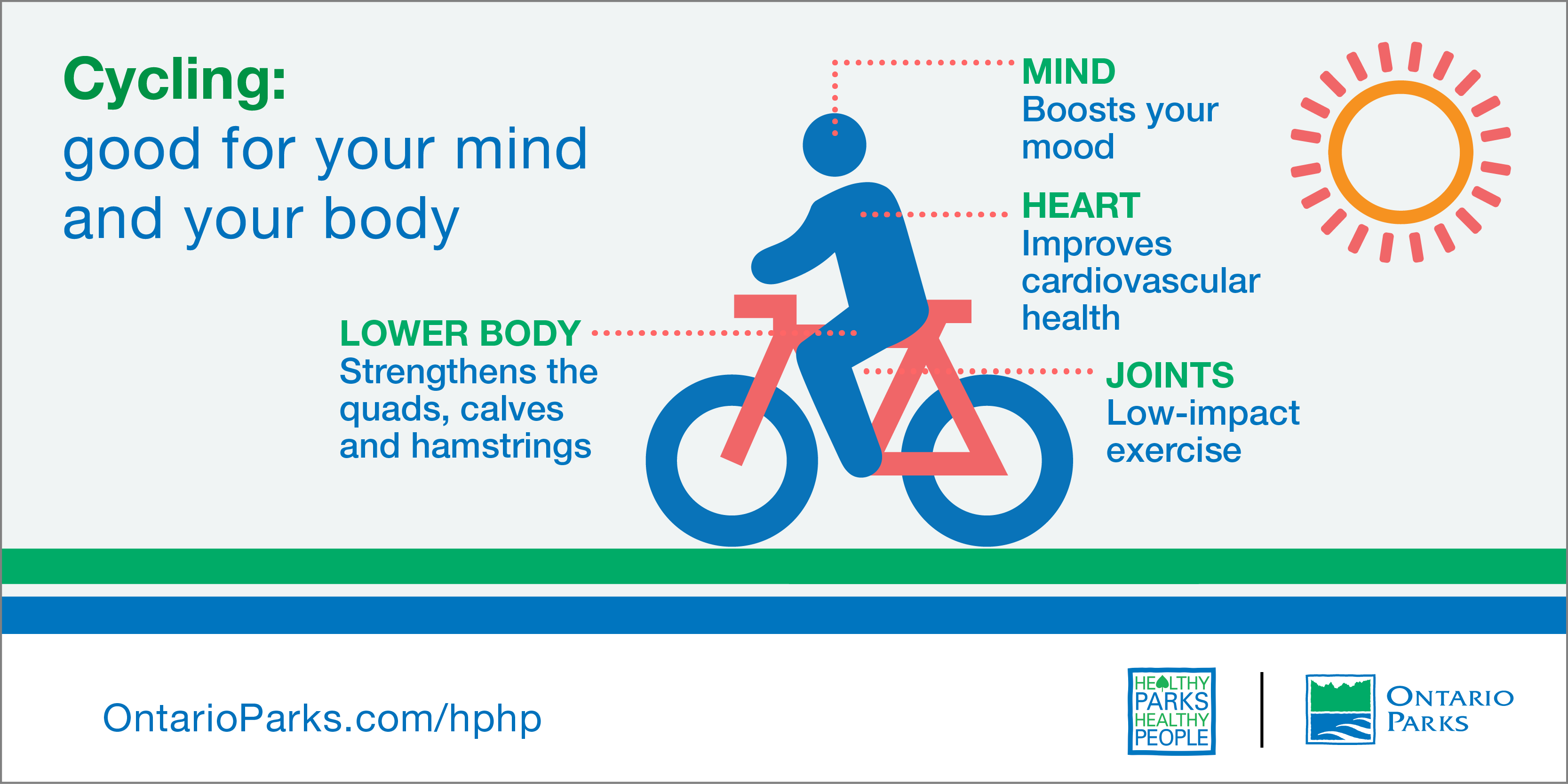 Cycling:
good for your mind and your body

MIND
Boosts your mood

HEART
Improves cardiovascular health

LOWER BODY
Strengthens the quads, calves and hamstrings

JOINTS
Low-impact exercise

OntarioParks.com/hphp

HEALTHY PARKS HEALTHY PEOPLE

ONTARIO PARKS